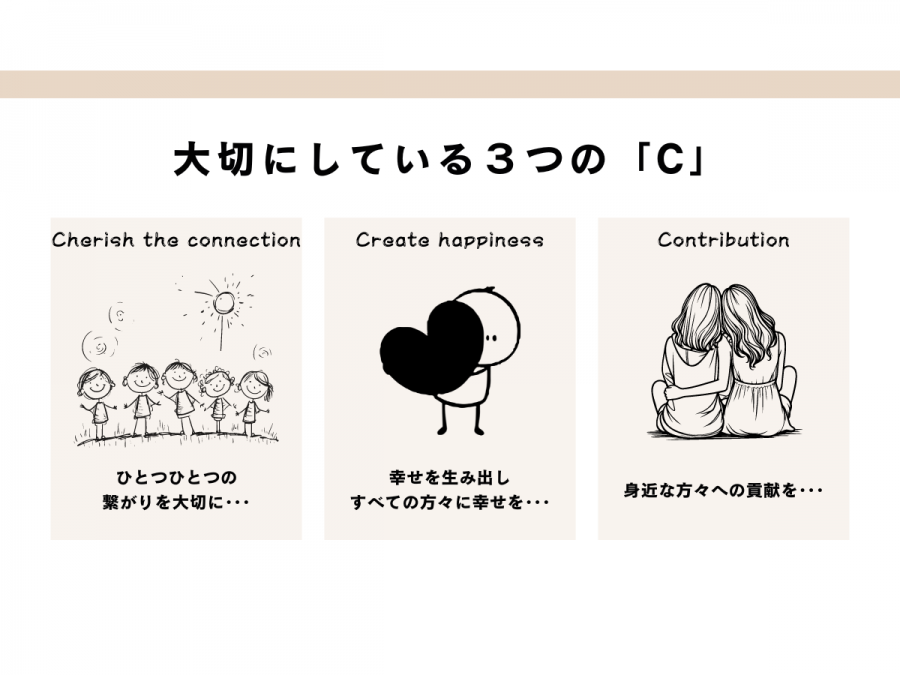 大切にしている３つの「C」

Cherish the connection

ひとつひとつの
繋がりを大切に・・・

Create happiness

幸せを生み出し
すべての方々に幸せを・・・

Contribution

身近な方々への貢献を・・・